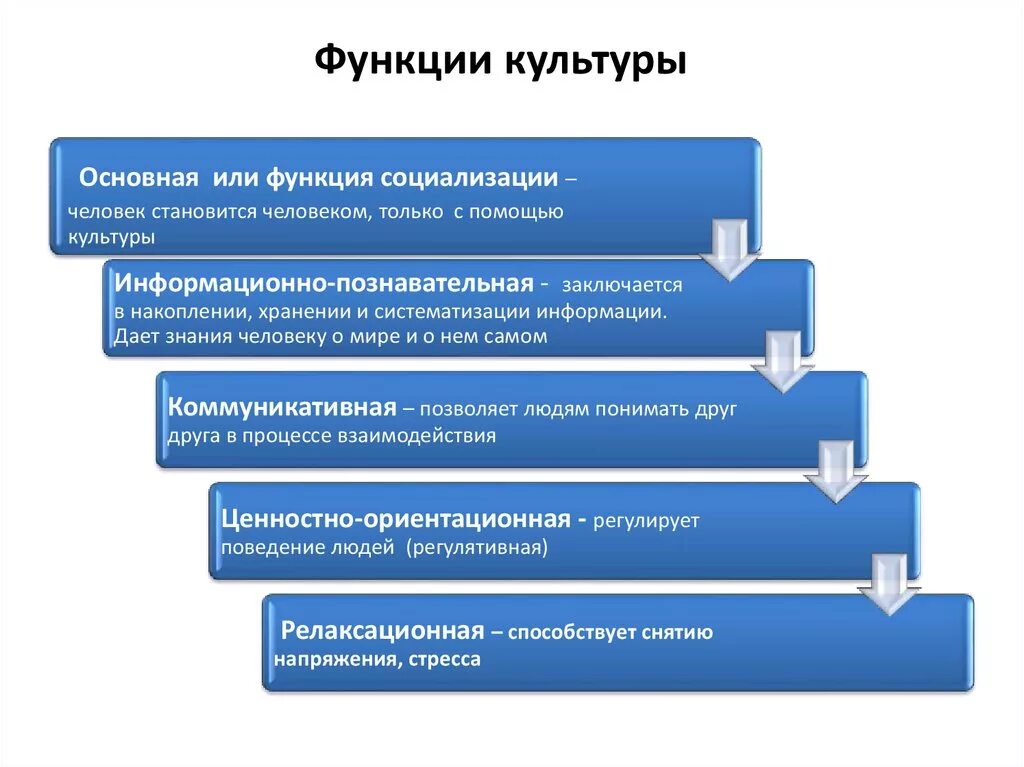 Функции культуры

Основная или функция социализации – человек становится человеком, только с помощью культуры

Информационно-познавательная - заключается в накоплении, хранении и систематизации информации. Дает знания человеку о мире и о нем самом

Коммуникативная – позволяет людям понимать друг друга в процессе взаимодействия

Ценностно-ориентационная - регулирует поведение людей (регулятивная)

Релаксационная – способствует снятию напряжения, стресса